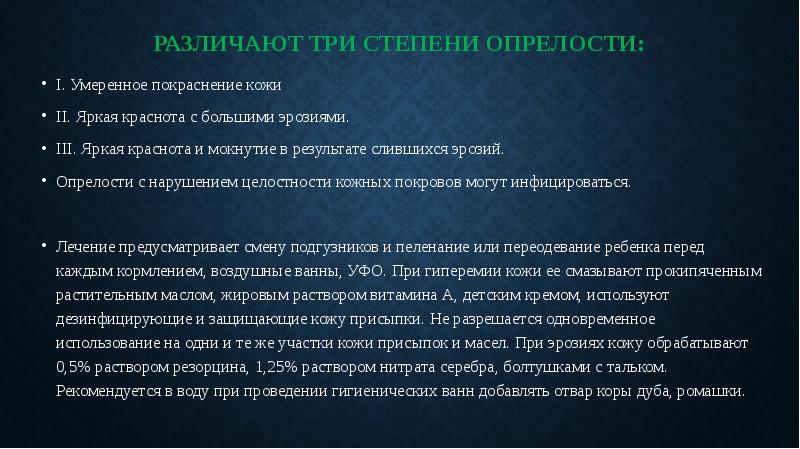 РАЗЛИЧАЮТ ТРИ СТЕПЕНИ ОПРЕЛОСТИ:

• I. Умеренное покраснение кожи

• II. Яркая краснота с большими эрозиями.

• III. Яркая краснота и мокнутие в результате слившихся эрозий.

• Опрелости с нарушением целостности кожных покровов могут инфицироваться.

• Лечение предусматривает смену подгузников и пеленание или переодевание ребенка перед каждым кормлением, воздушные ванны, УФО. При гиперемии кожи ее смазывают прокипяченным растительным маслом, жировым раствором витамина А, детским кремом, используют дезинфицирующие и защищающие кожу присыпки. Не разрешается одновременное использование на одни и те же участки кожи присыпок и масел. При эрозиях кожу обрабатывают 0,5% раствором резорцина, 1,25% раствором нитрата серебра, болтушками с тальком. Рекомендуется в воду при проведении гигиенических ванн добавлять отвар коры дуба, ромашки.